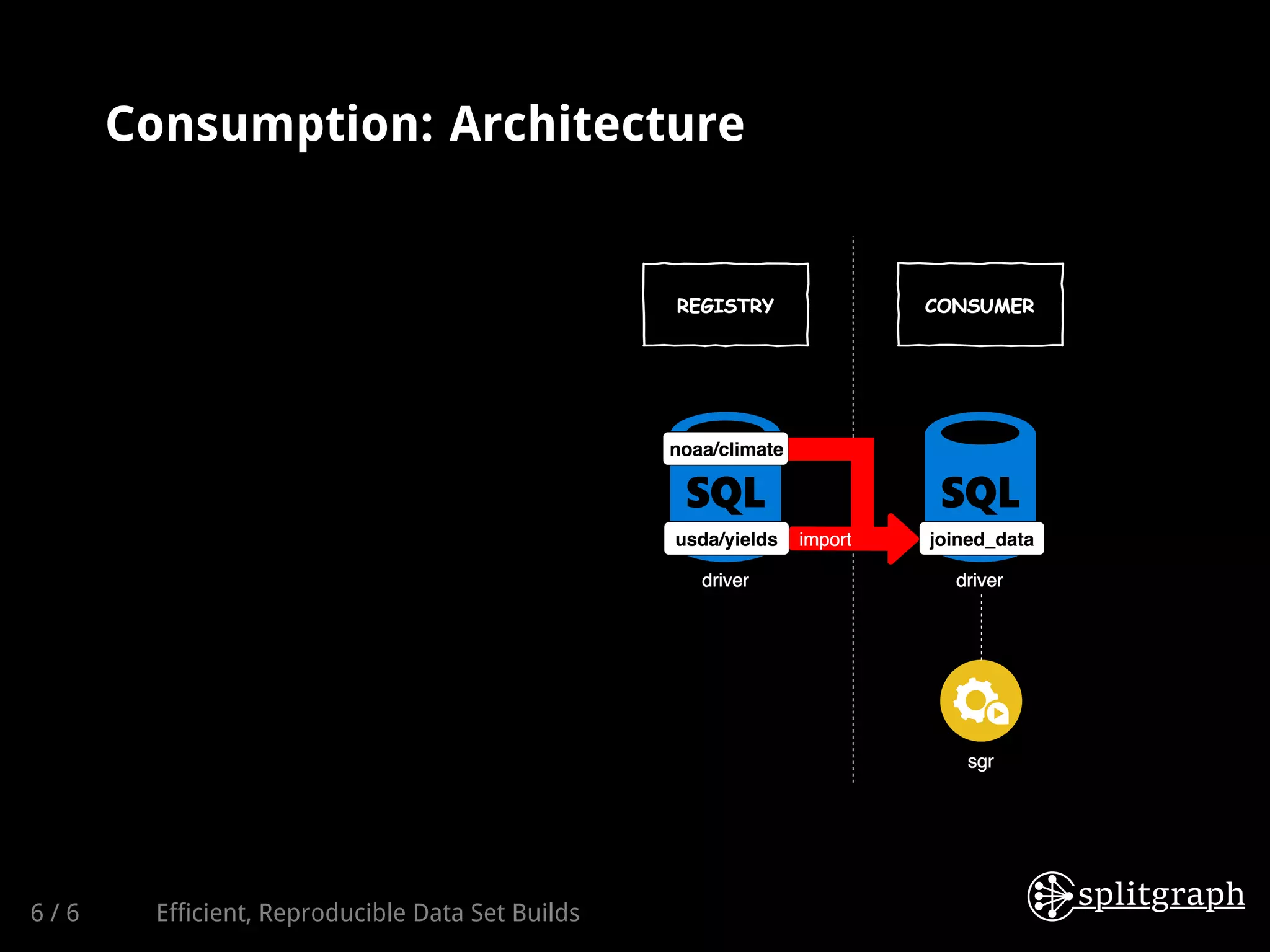 Consumption: Architecture

REGISTRY

CONSUMER

noaa/climate

SQL

usda/yields

import

driver

SQL

joined_data

driver

sgr

6 / 6

Efficient, Reproducible Data Set Builds

splitgraph